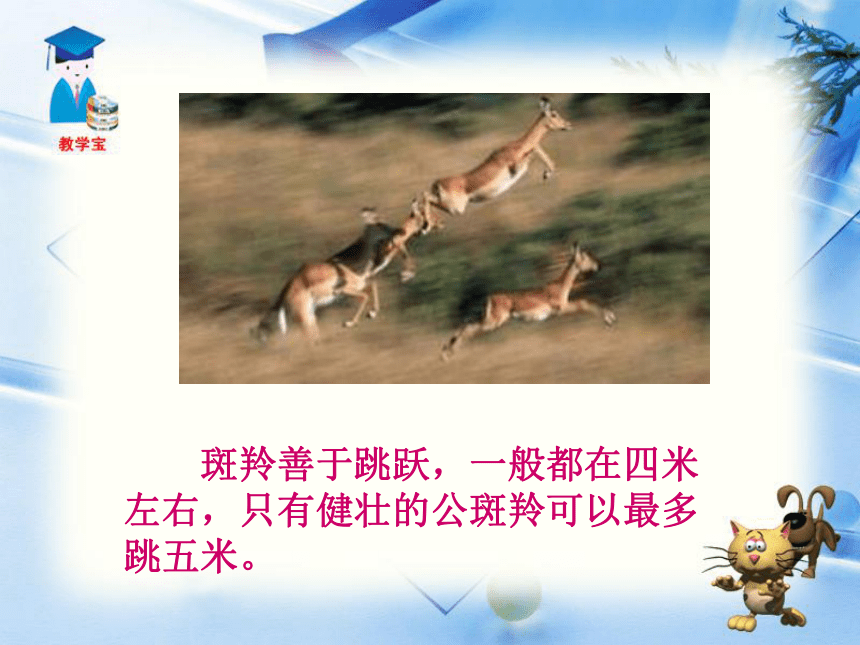 教学宝

斑羚善于跳跃，一般都在四米左右，只有健壮的公斑羚可以最多跳五米。